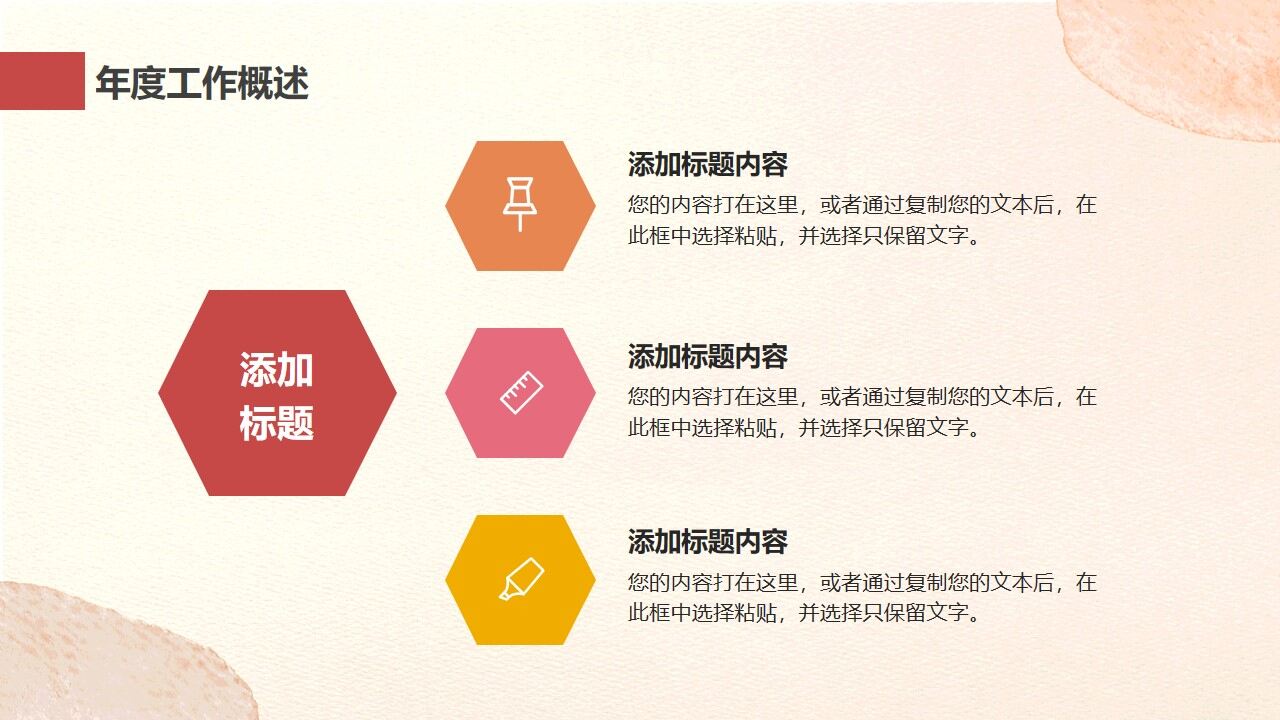 年度工作概述

添加标题

添加标题内容
您的内容打在这里，或者通过复制您的文本后，在此框中选择粘贴，并选择只保留文字。

添加标题内容
您的内容打在这里，或者通过复制您的文本后，在此框中选择粘贴，并选择只保留文字。

添加标题内容
您的内容打在这里，或者通过复制您的文本后，在此框中选择粘贴，并选择只保留文字。